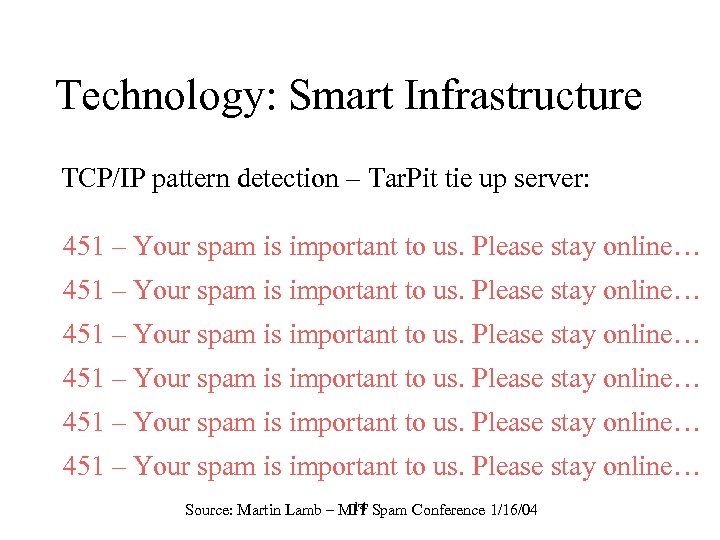 Technology: Smart Infrastructure

TCP/IP pattern detection – TarPit tie up server:

451 – Your spam is important to us. Please stay online…
451 – Your spam is important to us. Please stay online…
451 – Your spam is important to us. Please stay online…
451 – Your spam is important to us. Please stay online…
451 – Your spam is important to us. Please stay online…
451 – Your spam is important to us. Please stay online…

Source: Martin Lamb – MIT Spam Conference 1/16/04